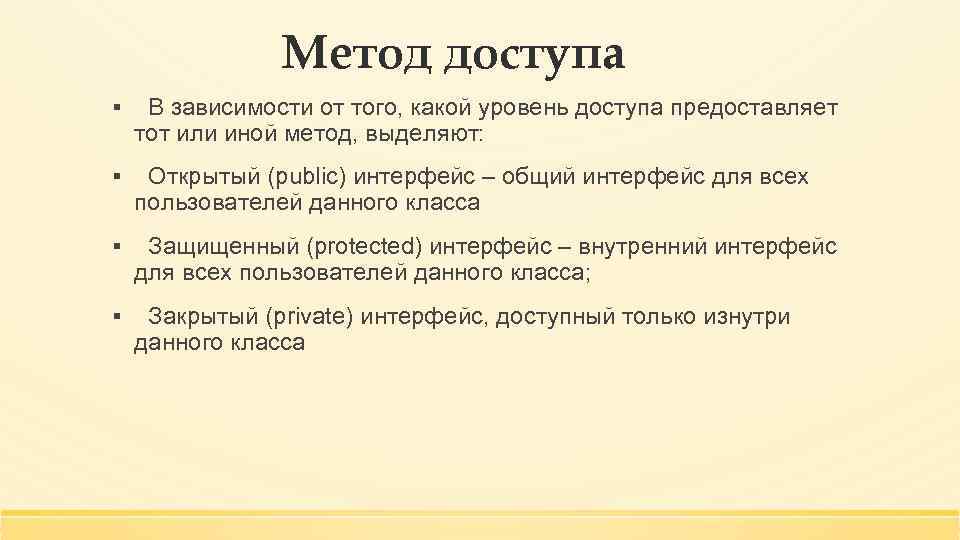 Метод доступа

▪ В зависимости от того, какой уровень доступа предоставляет тот или иной метод, выделяют:

▪ Открытый (public) интерфейс – общий интерфейс для всех пользователей данного класса

▪ Защищенный (protected) интерфейс – внутренний интерфейс для всех пользователей данного класса;

▪ Закрытый (private) интерфейс, доступный только изнутри данного класса